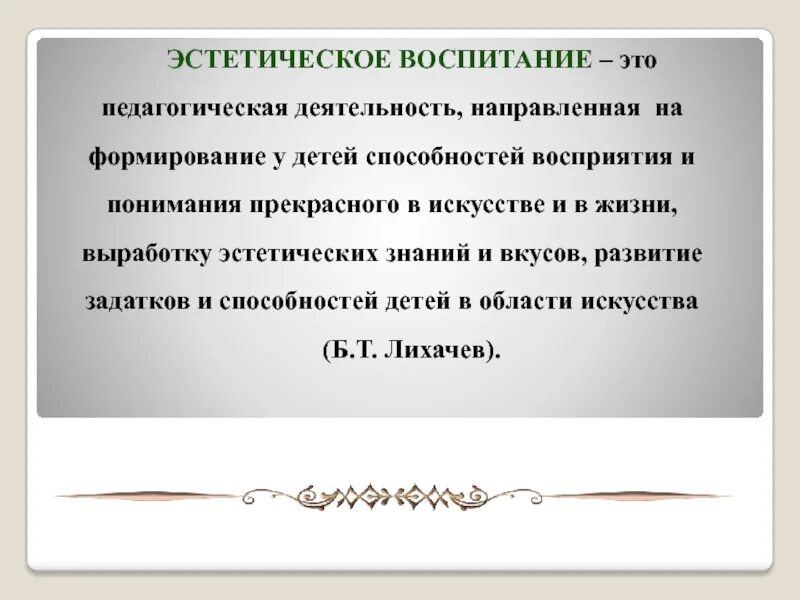 ЭСТЕТИЧЕСКОЕ ВОСПИТАНИЕ – это педагогическая деятельность, направленная на формирование у детей способностей восприятия и понимания прекрасного в искусстве и в жизни, выработку эстетических знаний и вкусов, развитие задатков и способностей детей в области искусства (Б.Т. Лихачев).